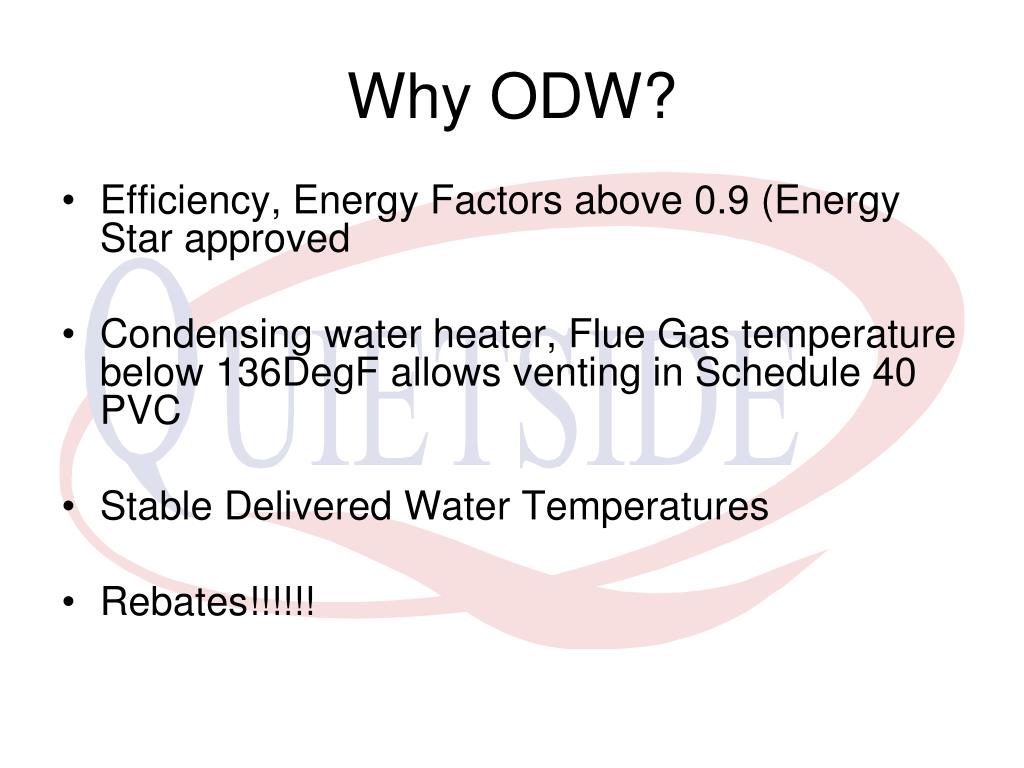 Why ODW?

• Efficiency, Energy Factors above 0.9 (Energy Star approved

• Condensing water heater, Flue Gas temperature below 136DegF allows venting in Schedule 40 PVC

• Stable Delivered Water Temperatures

• Rebates!!!!!!

QUIETSIDE